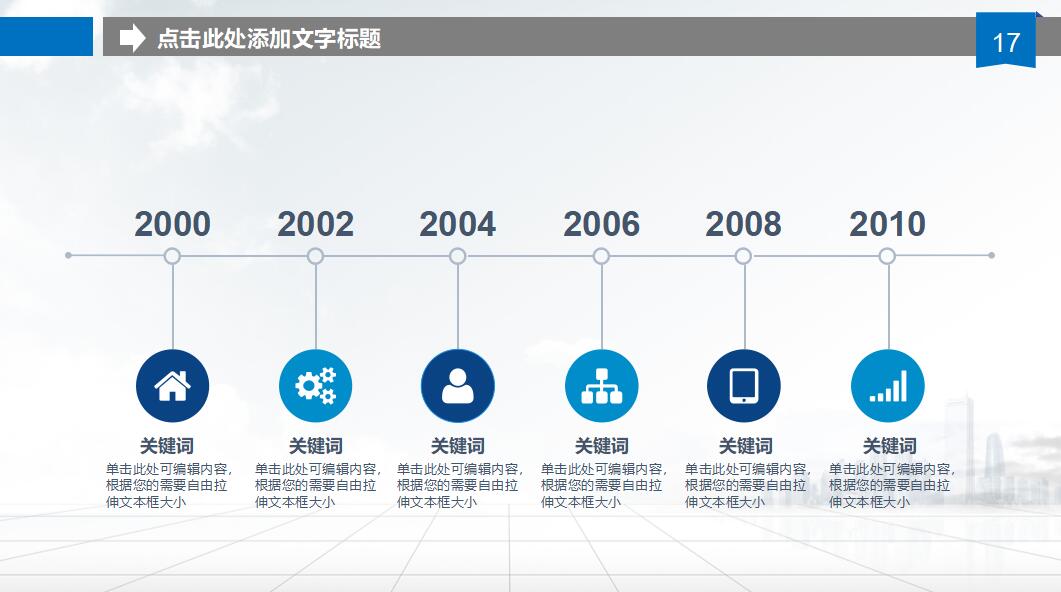 点击此处添加文字标题

17

2000

2002

2004

2006

2008

2010

关键词
单击此处可编辑内容，根据您的需要自由拉伸文本框大小

关键词
单击此处可编辑内容，根据您的需要自由拉伸文本框大小

关键词
单击此处可编辑内容，根据您的需要自由拉伸文本框大小

关键词
单击此处可编辑内容，根据您的需要自由拉伸文本框大小

关键词
单击此处可编辑内容，根据您的需要自由拉伸文本框大小

关键词
单击此处可编辑内容，根据您的需要自由拉伸文本框大小